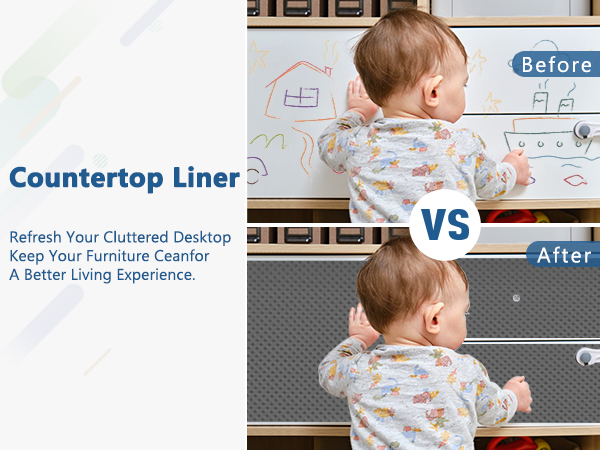 Countertop Liner

Refresh Your Cluttered Desktop
Keep Your Furniture Ceanfor
A Better Living Experience.

Before

VS

After